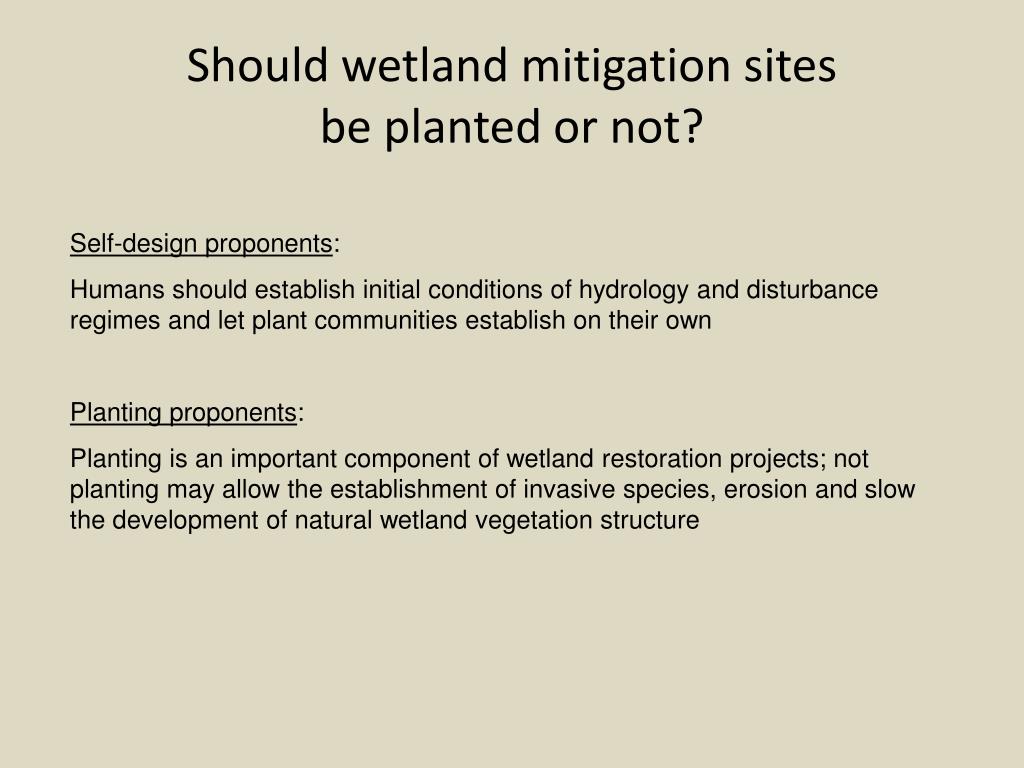 Should wetland mitigation sites be planted or not?

Self-design proponents:

Humans should establish initial conditions of hydrology and disturbance regimes and let plant communities establish on their own

Planting proponents:

Planting is an important component of wetland restoration projects; not planting may allow the establishment of invasive species, erosion and slow the development of natural wetland vegetation structure